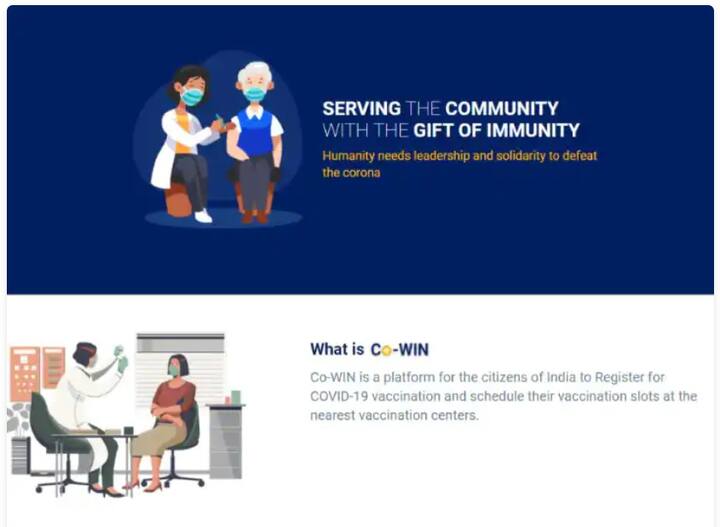 SERVING THE COMMUNITY WITH THE GIFT OF IMMUNITY

Humanity needs leadership and solidarity to defeat the corona

What is Co-WIN

Co-WIN is a platform for the citizens of India to Register for COVID-19 vaccination and schedule their vaccination slots at the nearest vaccination centers.